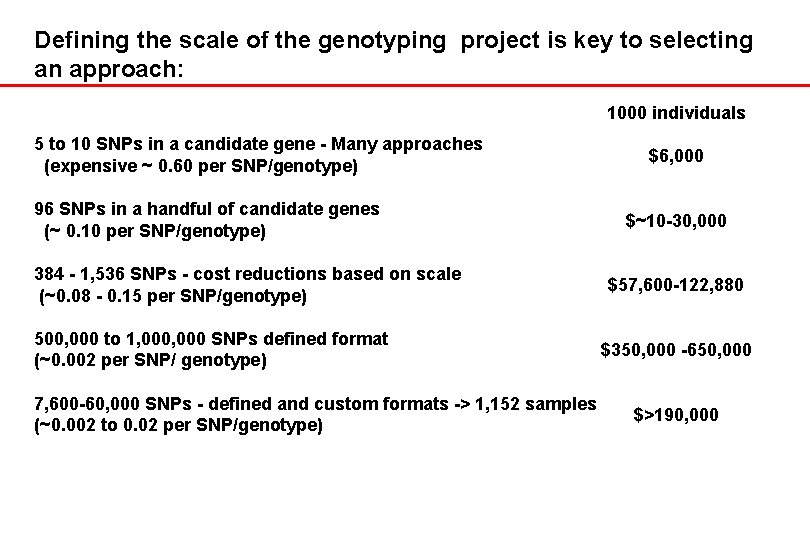 Defining the scale of the genotyping project is key to selecting an approach:

| | 1000 individuals |
|---|---|
| 5 to 10 SNPs in a candidate gene - Many approaches (expensive ~ 0.60 per SNP/genotype) | \$6,000 |
| 96 SNPs in a handful of candidate genes (~ 0.10 per SNP/genotype) | \$~10-30,000 |
| 384 - 1,536 SNPs - cost reductions based on scale (~0.08 - 0.15 per SNP/genotype) | \$57,600-122,880 |
| 500,000 to 1,000,000 SNPs defined format (~0.002 per SNP/ genotype) | \$350,000 -650,000 |
| 7,600-60,000 SNPs - defined and custom formats -> 1,152 samples (~0.002 to 0.02 per SNP/genotype) | \$>190,000 |